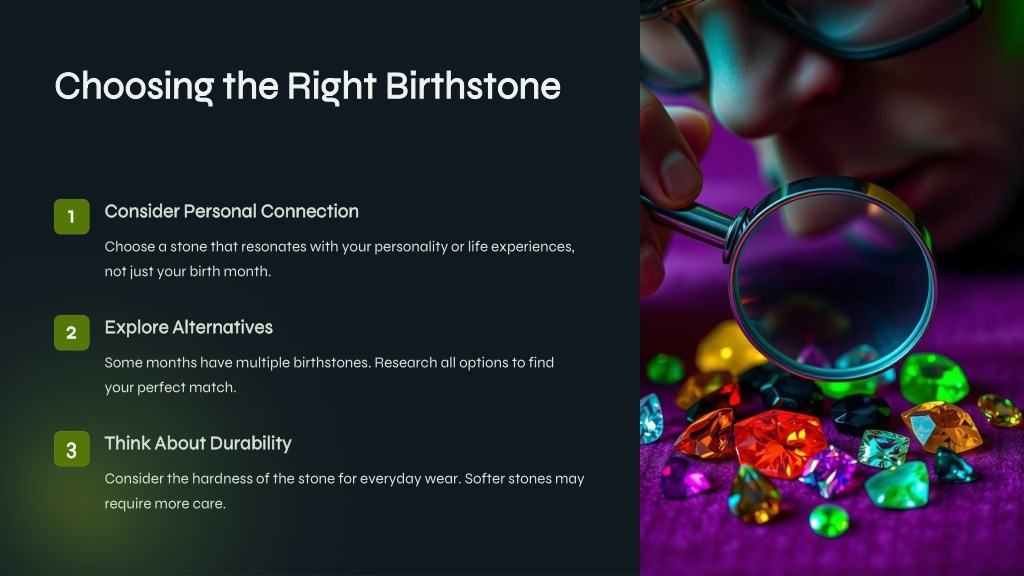 Choosing the Right Birthstone

1

Consider Personal Connection

Choose a stone that resonates with your personality or life experiences, not just your birth month.

2

Explore Alternatives

Some months have multiple birthstones. Research all options to find your perfect match.

3

Think About Durability

Consider the hardness of the stone for everyday wear. Softer stones may require more care.